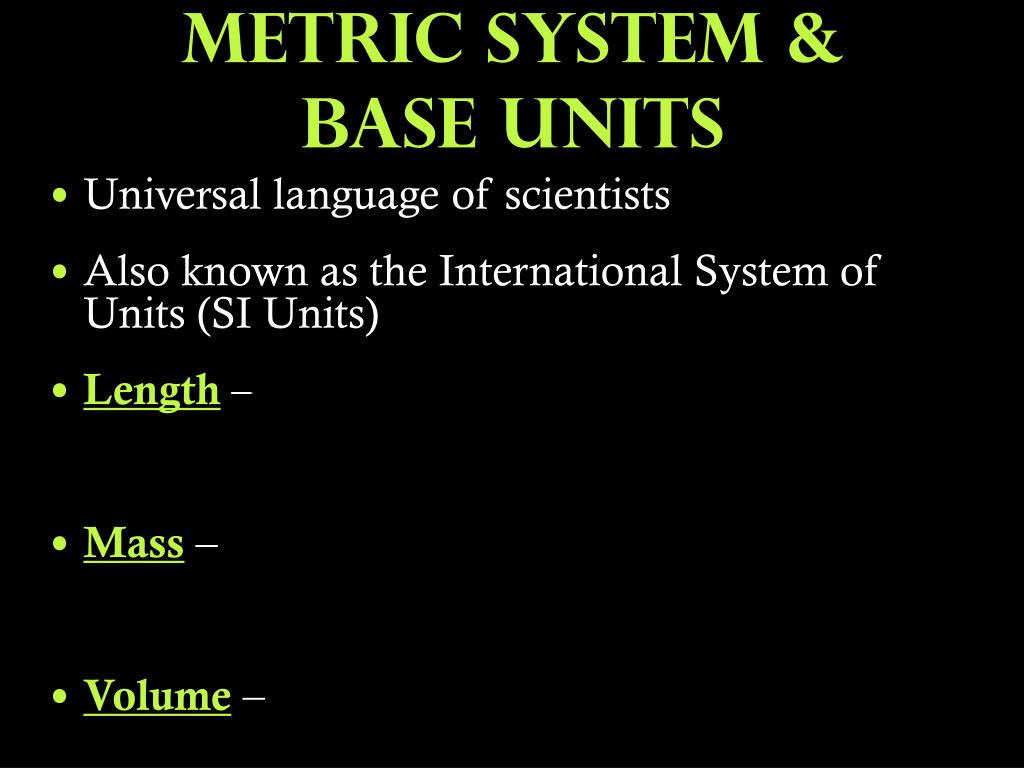 METRIC SYSTEM & BASE UNITS

• Universal language of scientists

• Also known as the International System of Units (SI Units)

• Length –

• Mass –

• Volume –